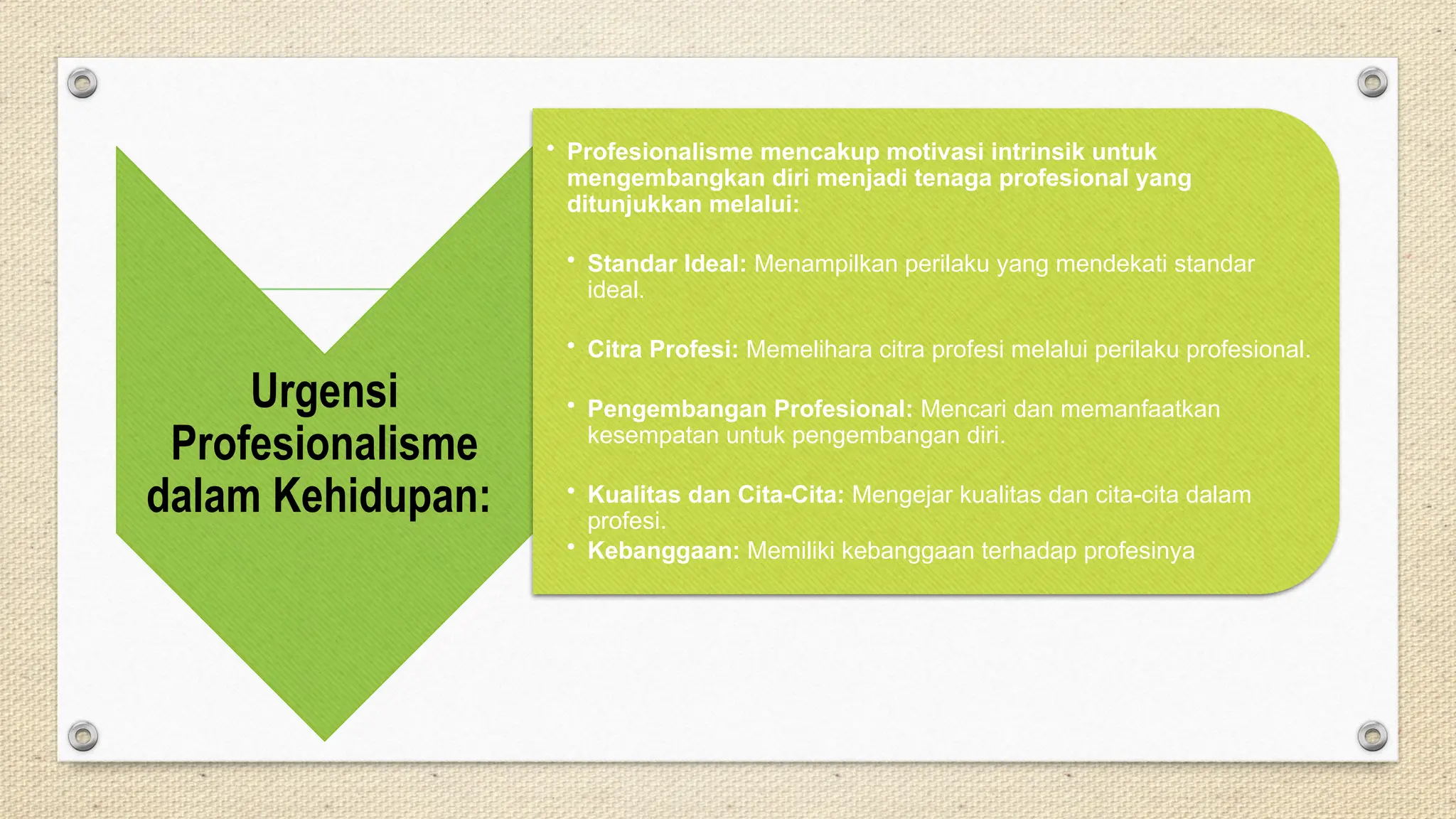 Urgensi Profesionalisme dalam Kehidupan:

• Profesionalisme mencakup motivasi intrinsik untuk mengembangkan diri menjadi tenaga profesional yang ditunjukkan melalui:

• Standar Ideal: Menampilkan perilaku yang mendekati standar ideal.

• Citra Profesi: Memelihara citra profesi melalui perilaku profesional.

• Pengembangan Profesional: Mencari dan memanfaatkan kesempatan untuk pengembangan diri.

• Kualitas dan Cita-Cita: Mengejar kualitas dan cita-cita dalam profesi.
• Kebanggaan: Memiliki kebanggaan terhadap profesinya